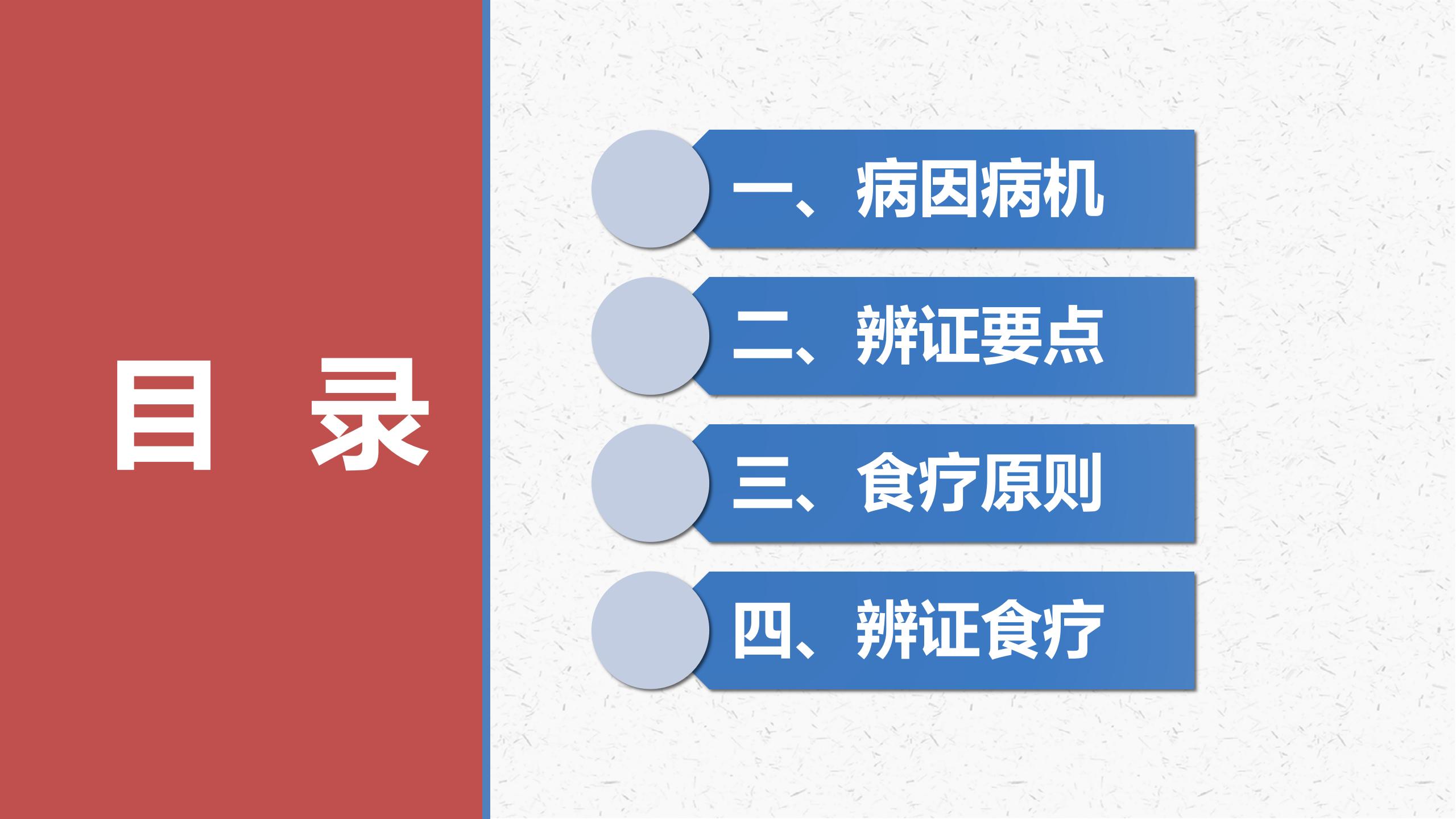 目 录

一、病因病机

二、辨证要点

三、食疗原则

四、辨证食疗